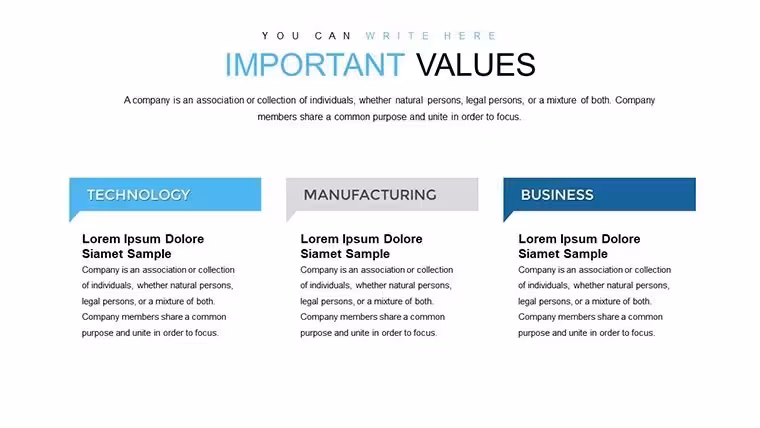 YOU CAN WRITE HERE

IMPORTANT VALUES

A company is an association or collection of individuals, whether natural persons, legal persons, or a mixture of both. Company members share a common purpose and unite in order to focus.

TECHNOLOGY

Lorem Ipsum Dolore Siamet Sample

Company is an association or collection of individuals, whether natural persons, legal persons, or a mixture of both. Company members share a common purpose and unite in order to focus.

MANUFACTURING

Lorem Ipsum Dolore Siamet Sample

Company is an association or collection of individuals, whether natural persons, legal persons, or a mixture of both. Company members share a common purpose and unite in order to focus.

BUSINESS

Lorem Ipsum Dolore Siamet Sample

Company is an association or collection of individuals, whether natural persons, legal persons, or a mixture of both. Company members share a common purpose and unite in order to focus.